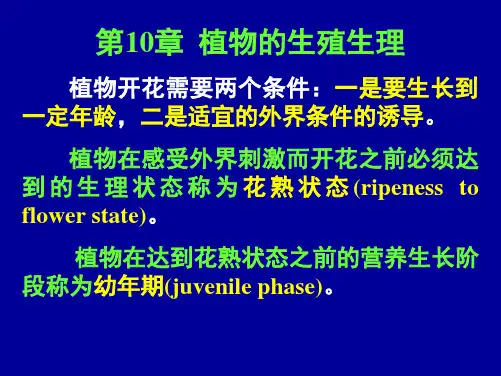 第10章 植物的生殖生理

植物开花需要两个条件：一是要生长到一定年龄，二是适宜的外界条件的诱导。

植物在感受外界刺激而开花之前必须达到的生理状态称为花熟状态(ripeness to flower state)。

植物在达到花熟状态之前的营养生长阶段称为幼年期(juvenile phase)。